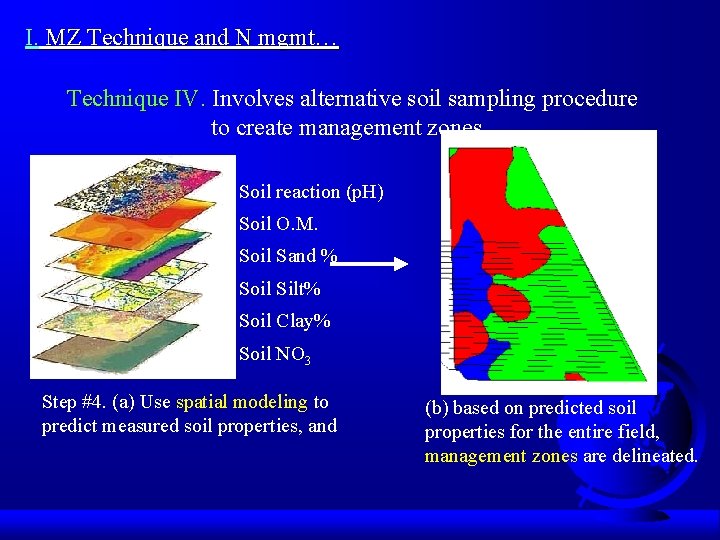 I. MZ Technique and N mgmt…

Technique IV. Involves alternative soil sampling procedure to create management zones

Soil reaction (pH)
Soil O.M.
Soil Sand %
Soil Silt%
Soil Clay%
Soil $NO_3$

Step #4. (a) Use spatial modeling to predict measured soil properties, and

(b) based on predicted soil properties for the entire field, management zones are delineated.